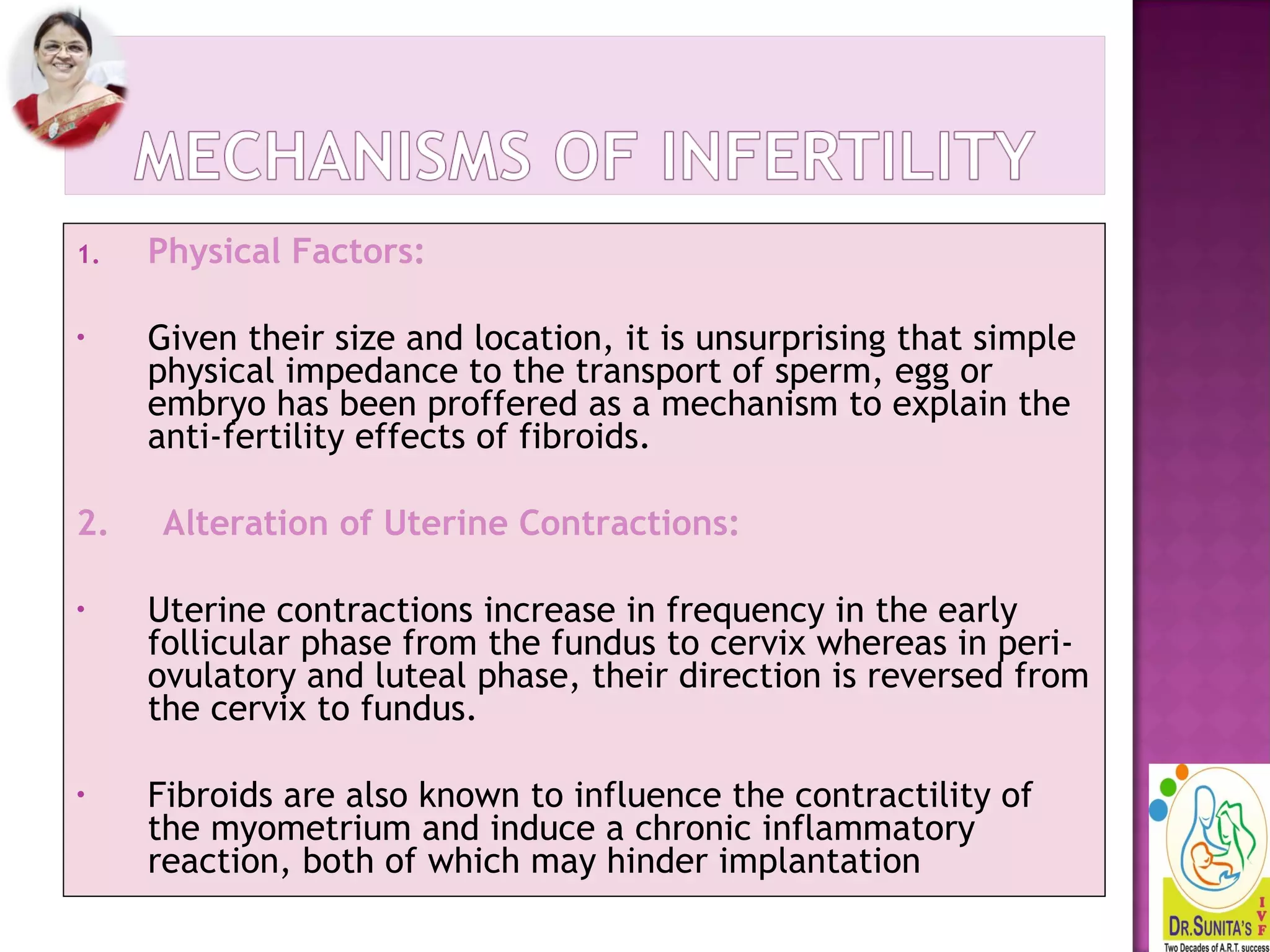 MECHANISMS OF INFERTILITY

1. Physical Factors:

• Given their size and location, it is unsurprising that simple physical impedance to the transport of sperm, egg or embryo has been proffered as a mechanism to explain the anti-fertility effects of fibroids.

2. Alteration of Uterine Contractions:

• Uterine contractions increase in frequency in the early follicular phase from the fundus to cervix whereas in peri-ovulatory and luteal phase, their direction is reversed from the cervix to fundus.

• Fibroids are also known to influence the contractility of the myometrium and induce a chronic inflammatory reaction, both of which may hinder implantation

DR.SUNITA'S IVF
Two Decades of A.R.T. success